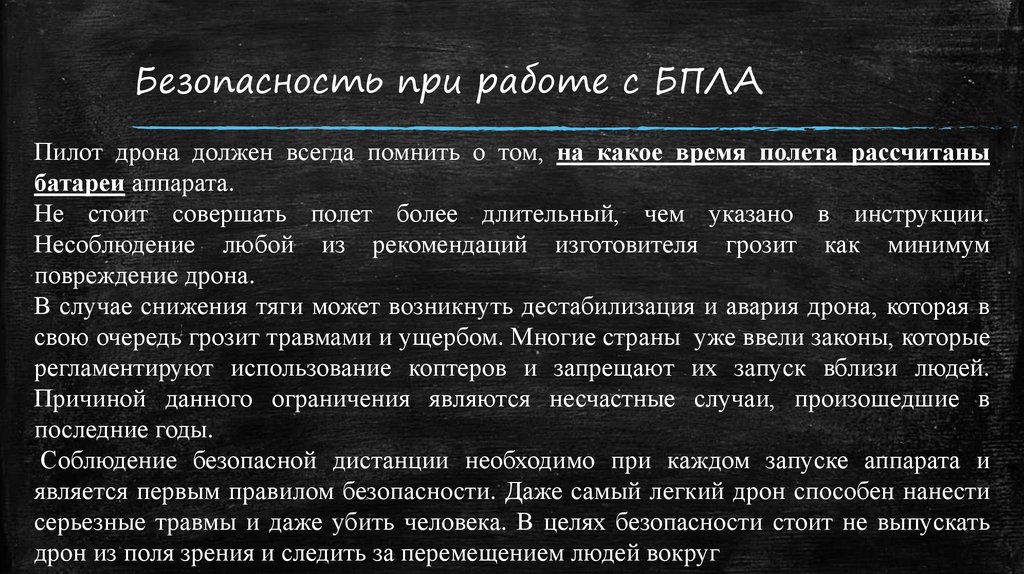 Безопасность при работе с БПЛА

Пилот дрона должен всегда помнить о том, на какое время полета рассчитаны батареи аппарата.
Не стоит совершать полет более длительный, чем указано в инструкции. Несоблюдение любой из рекомендаций изготовителя грозит как минимум повреждение дрона.
В случае снижения тяги может возникнуть дестабилизация и авария дрона, которая в свою очередь грозит травмами и ущербом. Многие страны уже ввели законы, которые регламентируют использование коптеров и запрещают их запуск вблизи людей. Причиной данного ограничения являются несчастные случаи, произошедшие в последние годы.
Соблюдение безопасной дистанции необходимо при каждом запуске аппарата и является первым правилом безопасности. Даже самый легкий дрон способен нанести серьезные травмы и даже убить человека. В целях безопасности стоит не выпускать дрон из поля зрения и следить за перемещением людей вокруг